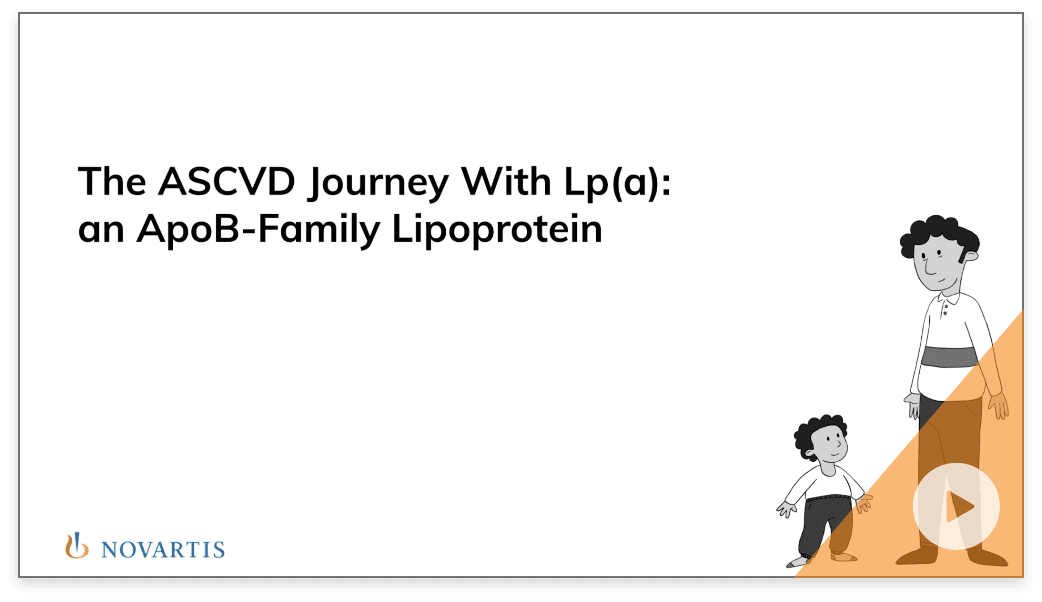 The ASCVD Journey With Lp(a): an ApoB-Family Lipoprotein

NOVARTIS